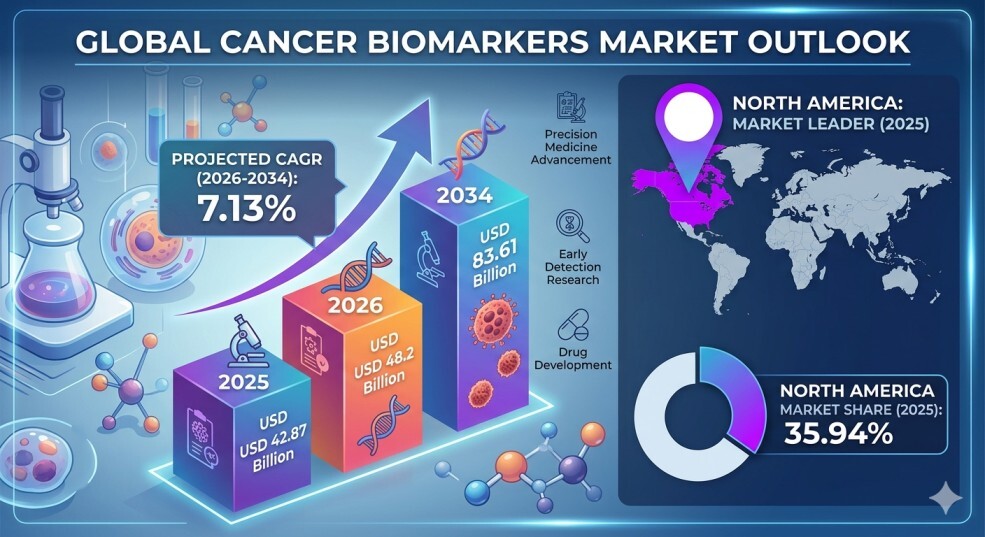 GLOBAL CANCER BIOMARKERS MARKET OUTLOOK

PROJECTED CAGR (2026-2034): 7.13%

2025
USD
USD 42.87 Billion

2026
USD
USD 48.2 Billion

2034
USD 83.61 Billion

Precision Medicine Advancement

Early Detection Research

Drug Development

NORTH AMERICA: MARKET LEADER (2025)

NORTH AMERICA MARKET SHARE (2025): 35.94%